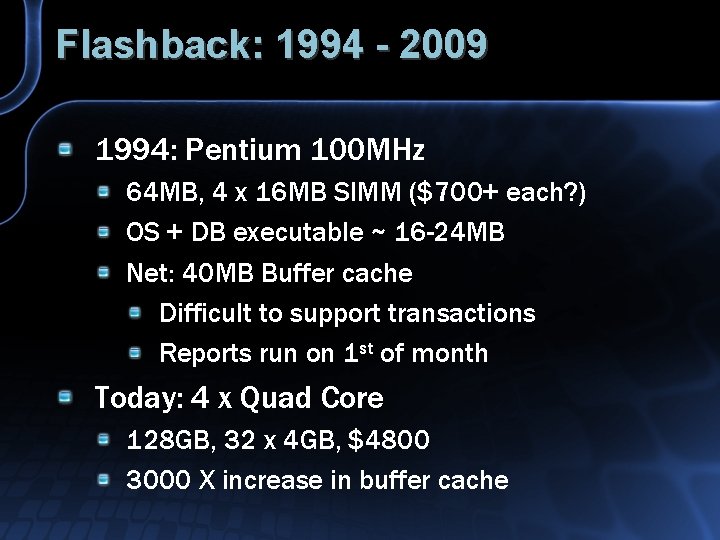 Flashback: 1994 - 2009

1994: Pentium 100MHz

64MB, 4 x 16MB SIMM ($700+ each?)

OS + DB executable ~ 16-24MB

Net: 40MB Buffer cache

Difficult to support transactions

Reports run on 1$^{st}$ of month

Today: 4 x Quad Core

128GB, 32 x 4GB, $4800

3000 X increase in buffer cache